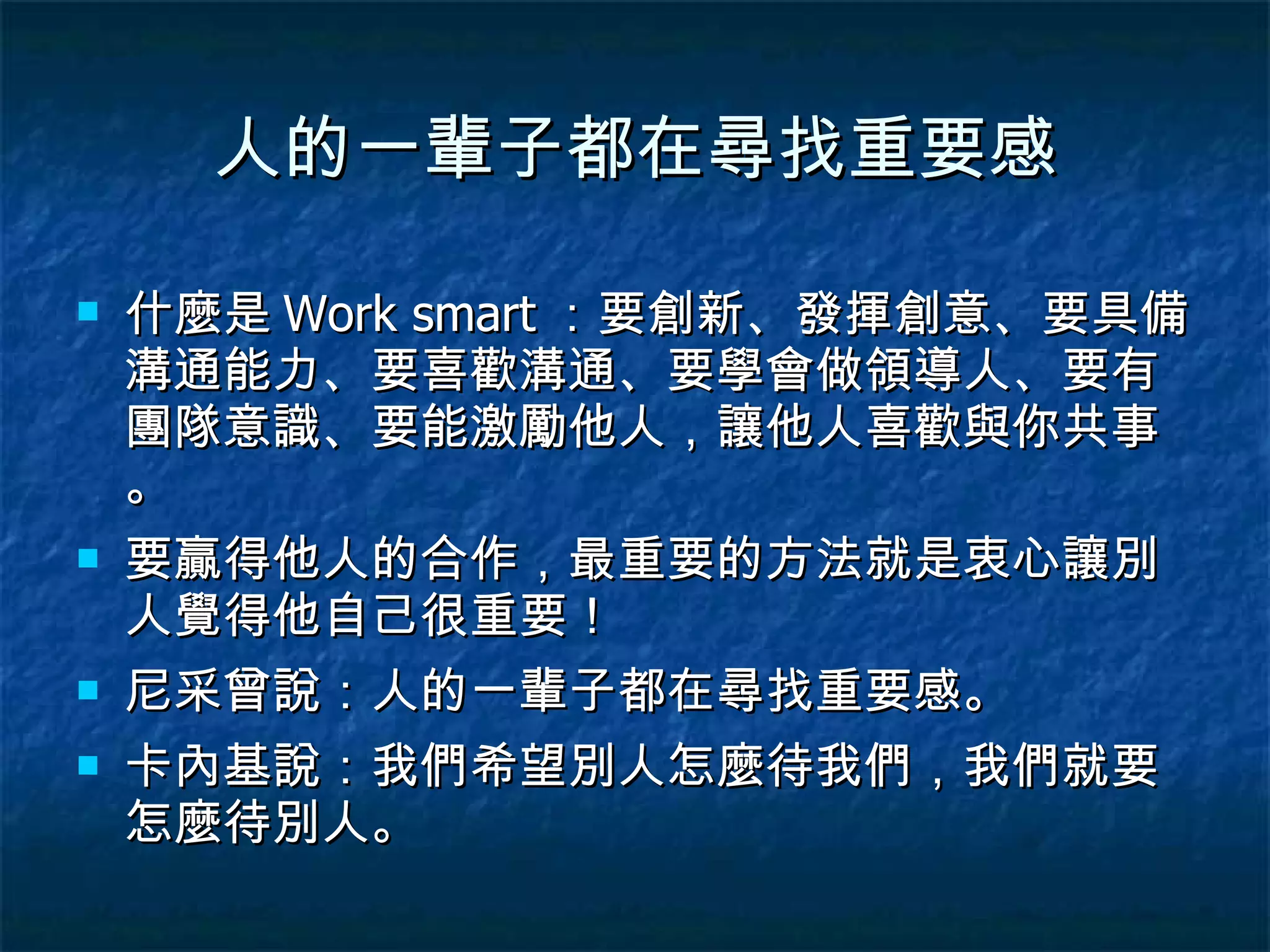 人的一輩子都在尋找重要感

什麼是 Work smart ：要創新、發揮創意、要具備溝通能力、要喜歡溝通、要學會做領導人、要有團隊意識、要能激勵他人，讓他人喜歡與你共事。

要贏得他人的合作，最重要的方法就是衷心讓別人覺得他自己很重要！

尼采曾說：人的一輩子都在尋找重要感。

卡內基說：我們希望別人怎麼待我們，我們就要怎麼待別人。